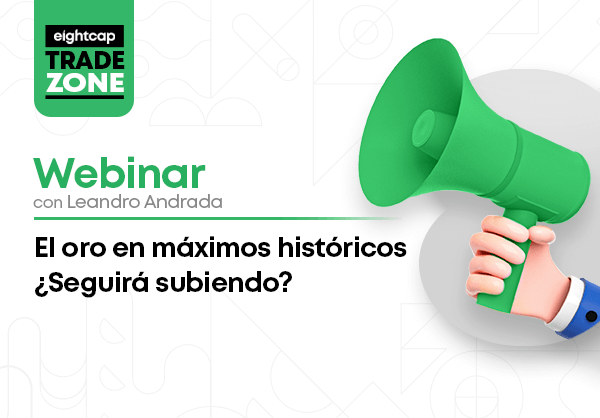 eightcap
TRADE
ZONE

Webinar
con Leandro Andrada

El oro en máximos históricos
¿Seguirá subiendo?